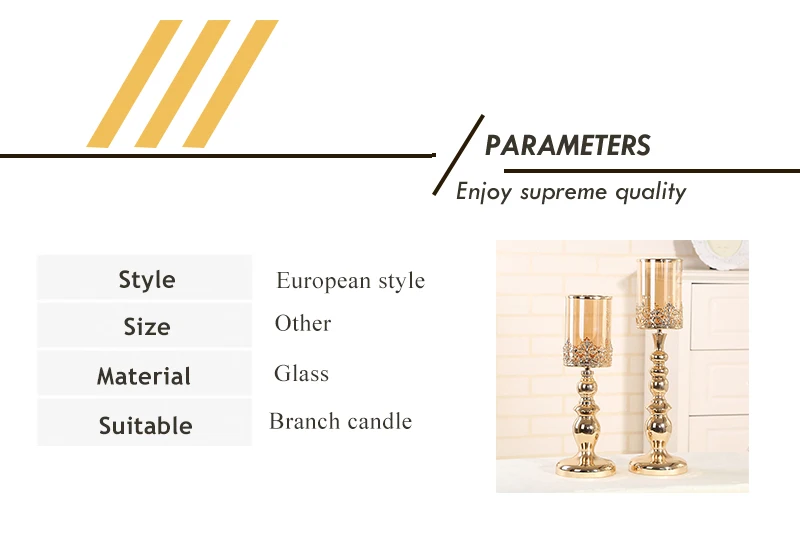 PARAMETERS

Enjoy supreme quality

| Style | European style |
|---|---|
| Size | Other |
| Material | Glass |
| Suitable | Branch candle |